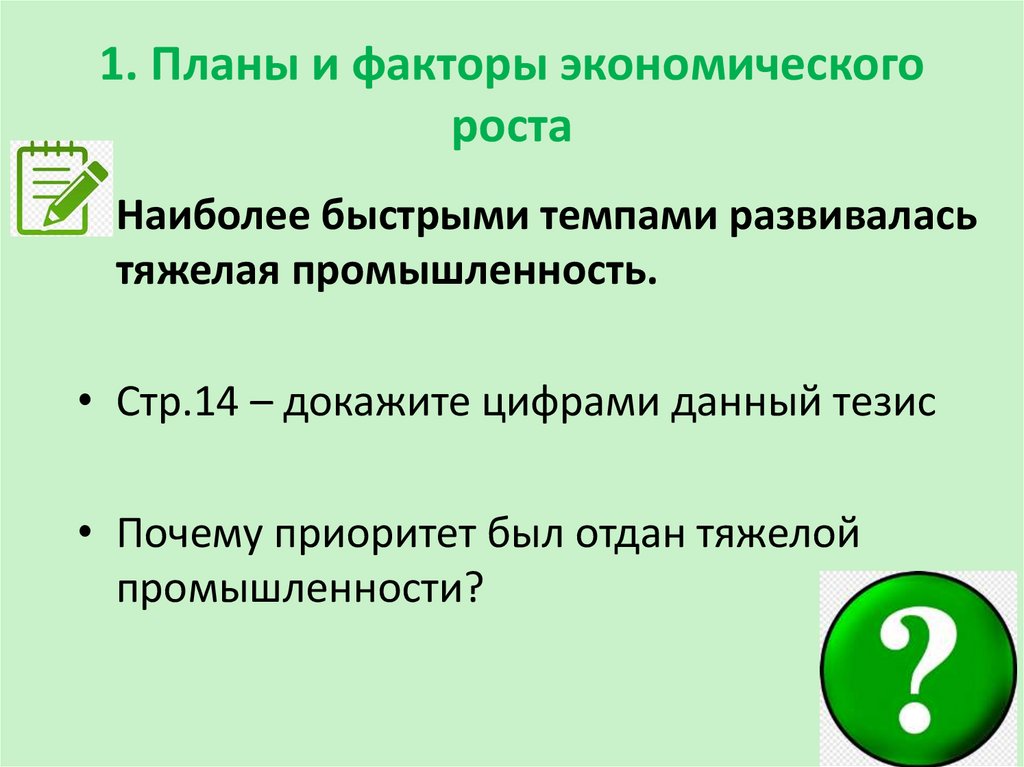 1. Планы и факторы экономического роста

Наиболее быстрыми темпами развивалась тяжелая промышленность.

• Стр.14 – докажите цифрами данный тезис

• Почему приоритет был отдан тяжелой промышленности?

?